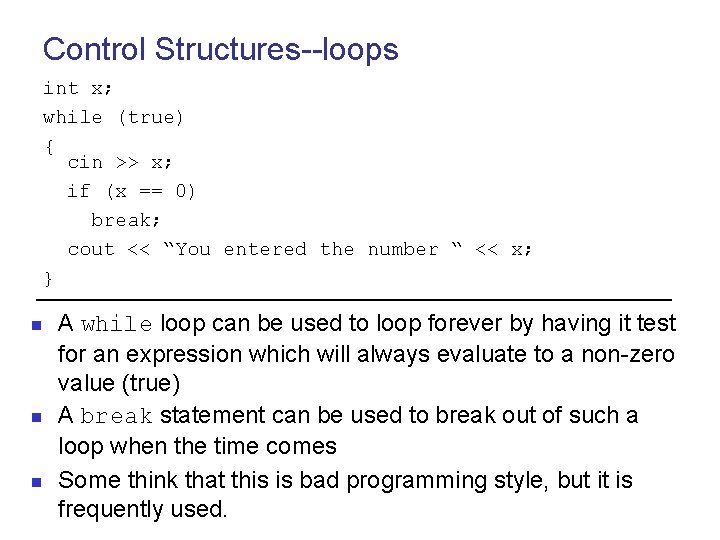 Control Structures--loops

int x;
while (true)
{
  cin >> x;
  if (x == 0)
    break;
  cout << “You entered the number “ << x;
}

A while loop can be used to loop forever by having it test for an expression which will always evaluate to a non-zero value (true)

A break statement can be used to break out of such a loop when the time comes

Some think that this is bad programming style, but it is frequently used.